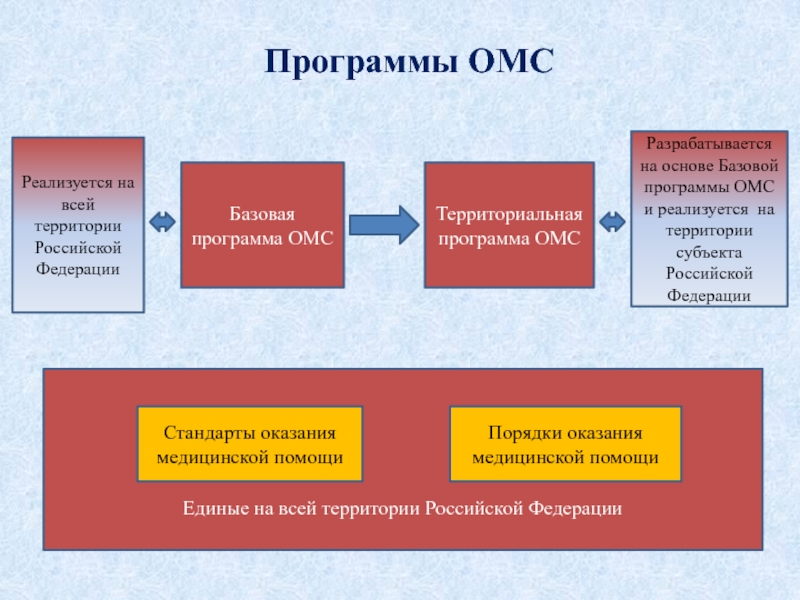 Программы ОМС

Реализуется на всей территории Российской Федерации

Базовая программа ОМС

Территориальная программа ОМС

Разрабатывается на основе Базовой программы ОМС и реализуется на территории субъекта Российской Федерации

Стандарты оказания медицинской помощи

Порядки оказания медицинской помощи

Единые на всей территории Российской Федерации